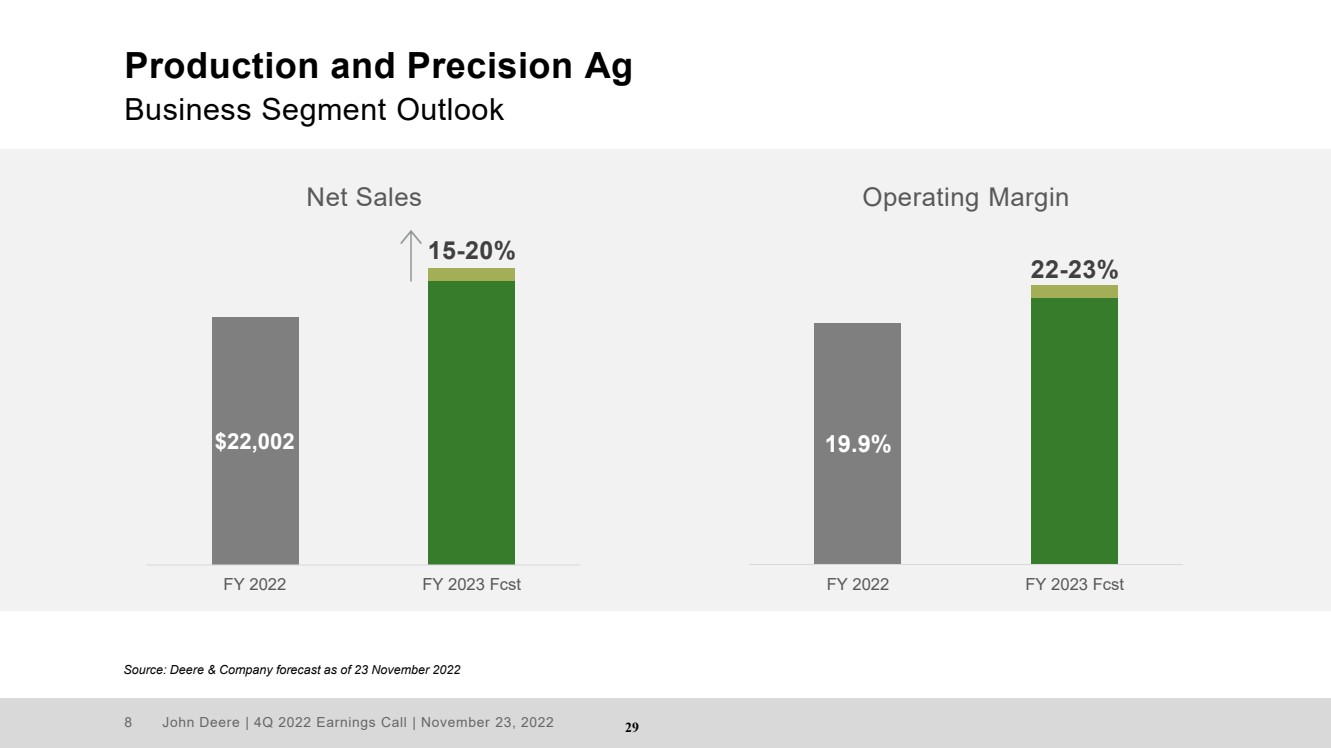 Production and Precision Ag
Business Segment Outlook

Net Sales

15-20%

$22,002

FY 2022
FY 2023 Fcst

Operating Margin

22-23%

19.9%

FY 2022
FY 2023 Fcst

Source: Deere & Company forecast as of 23 November 2022

8 John Deere | 4Q 2022 Earnings Call | November 23, 2022

29